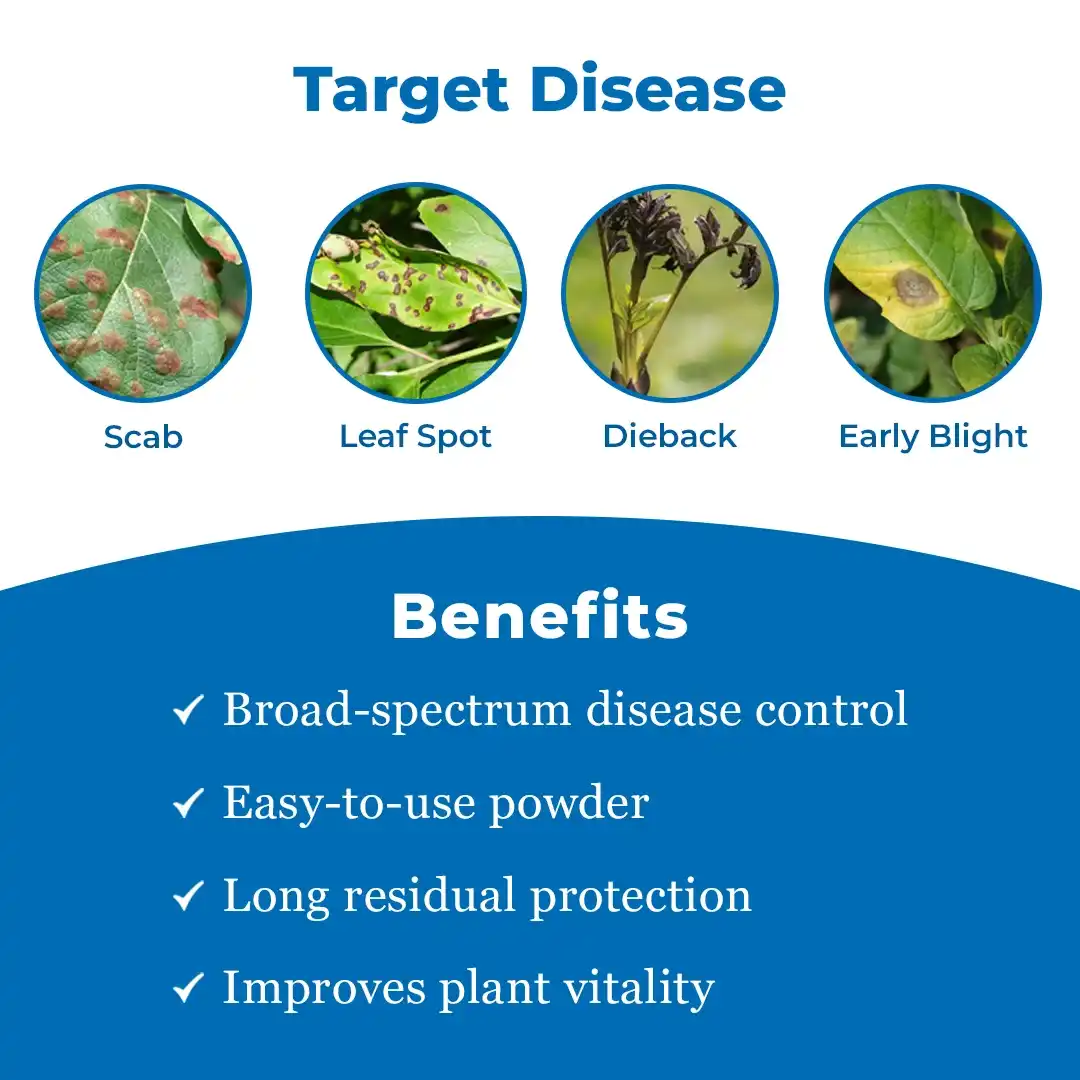 Target Disease

Scab

Leaf Spot

Dieback

Early Blight

Benefits

✓ Broad-spectrum disease control

✓ Easy-to-use powder

✓ Long residual protection

✓ Improves plant vitality